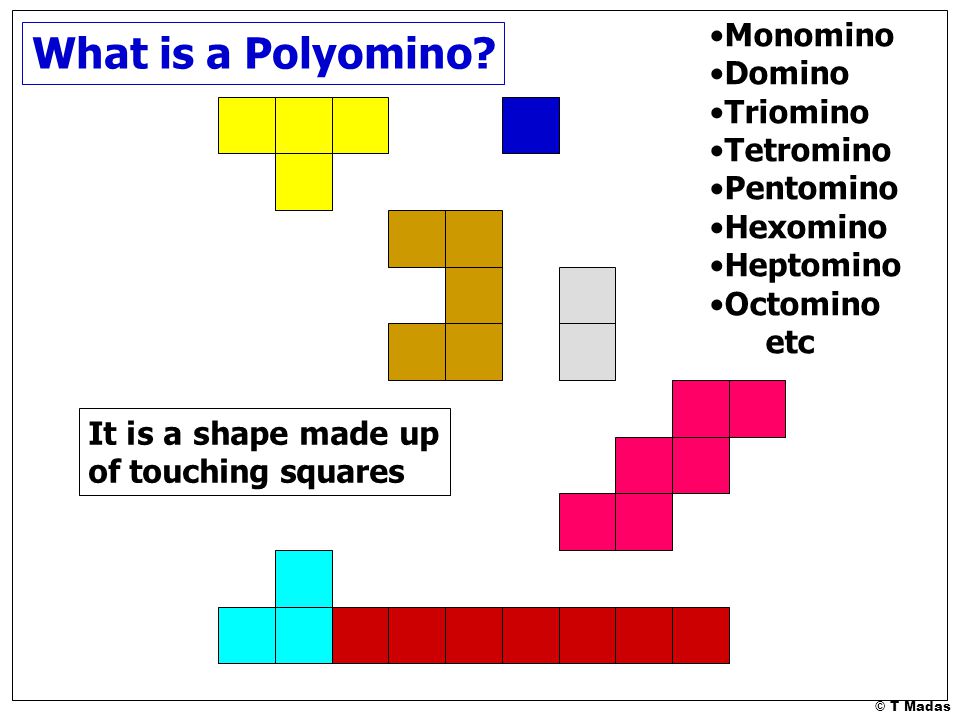 What is a Polyomino?

•Monomino
•Domino
•Triomino
•Tetromino
•Pentomino
•Hexomino
•Heptomino
•Octomino
etc

It is a shape made up of touching squares

© T Madas